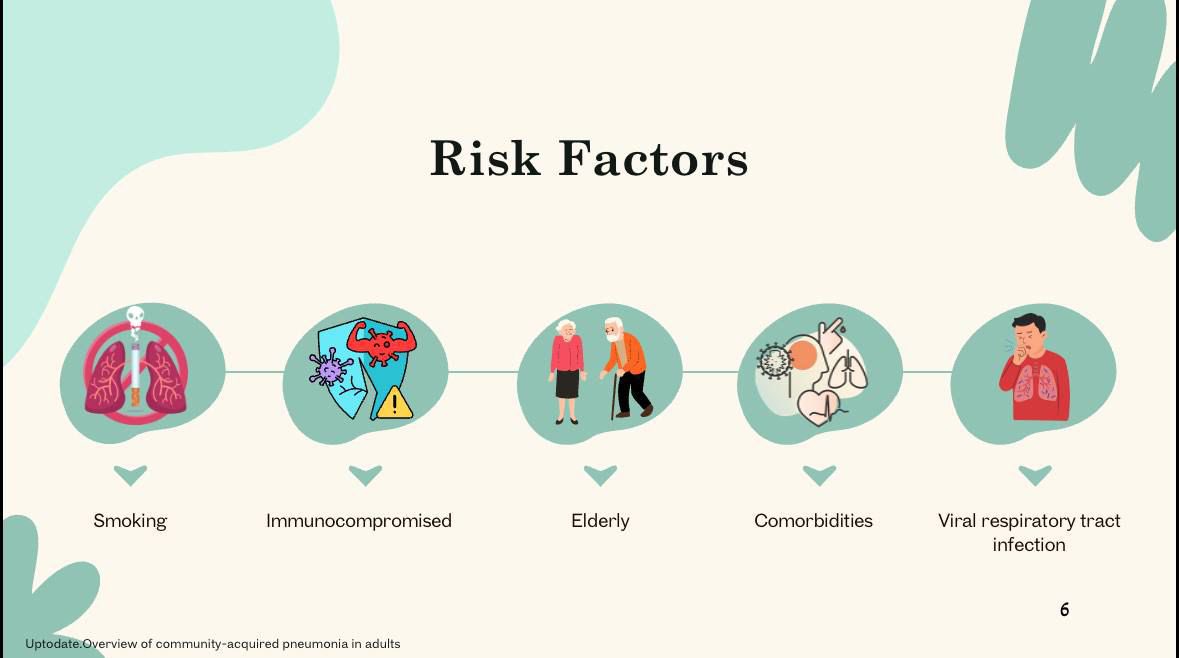 Risk Factors

Smoking

Immunocompromised

Elderly

Comorbidities

Viral respiratory tract infection

6

Uptodate.Overview of community-acquired pneumonia in adults